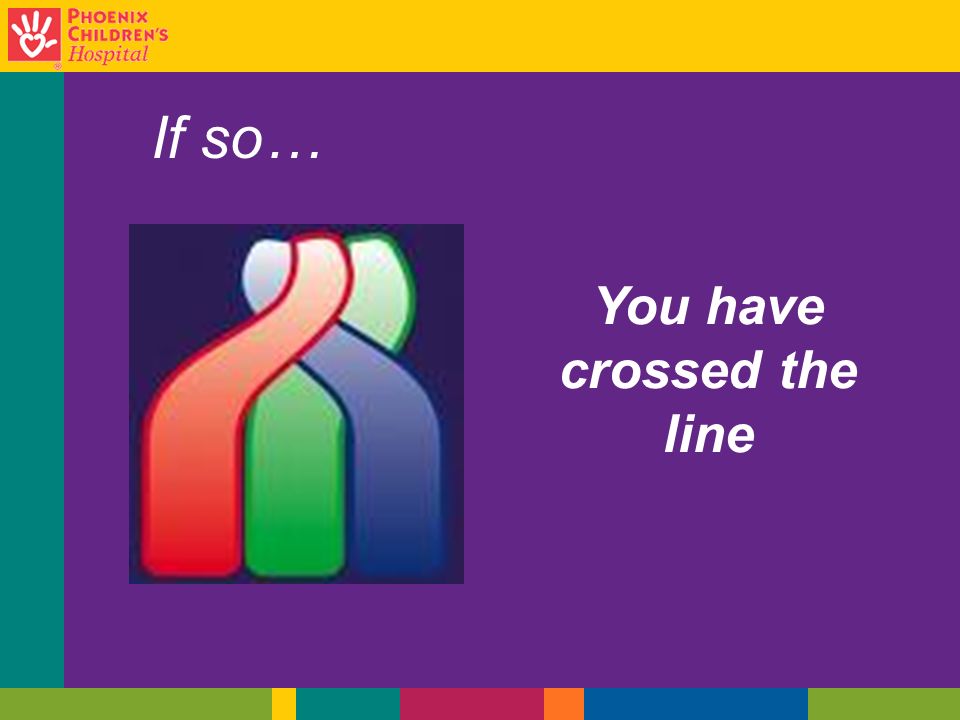 PHOENIX CHILDREN'S Hospital

If so…

You have crossed the line